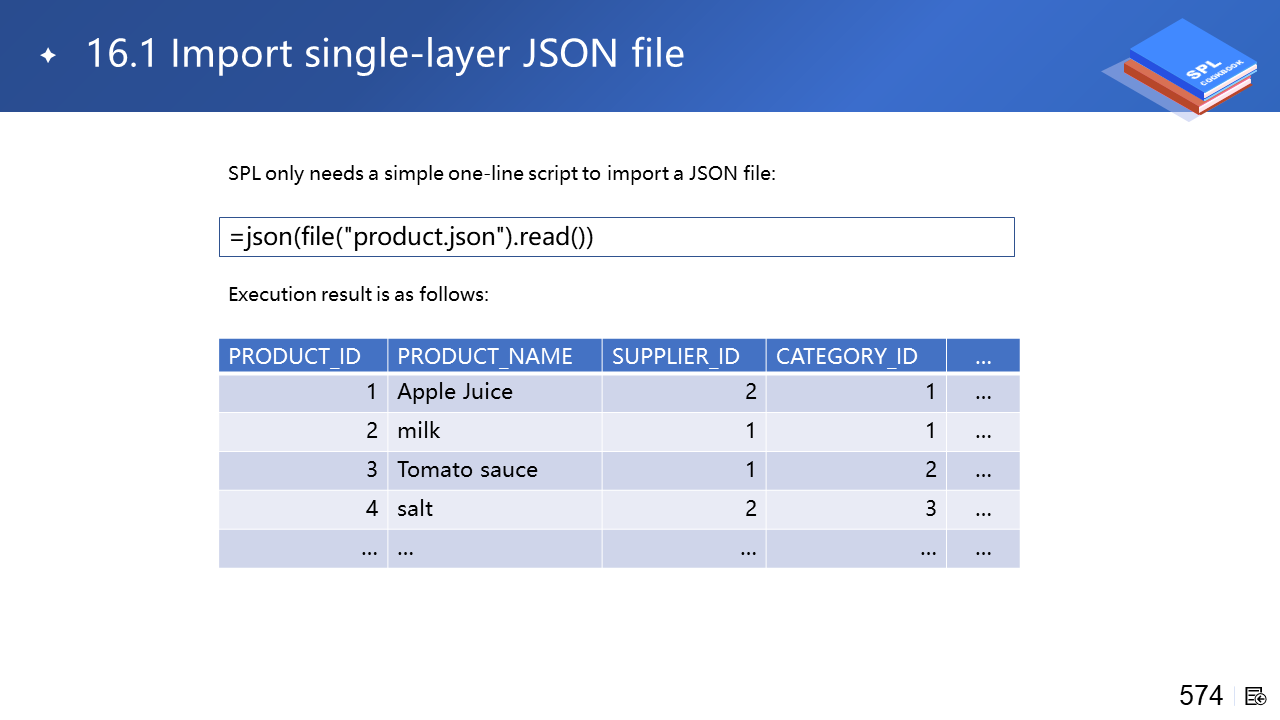 16.1 Import single-layer JSON file

SPL COOKBOOK

SPL only needs a simple one-line script to import a JSON file:

=json(file("product.json").read())

Execution result is as follows:

| PRODUCT_ID | PRODUCT_NAME | SUPPLIER_ID | CATEGORY_ID | … |
|---|---|---|---|---|
| 1 | Apple Juice | 2 | 1 | … |
| 2 | milk | 1 | 1 | … |
| 3 | Tomato sauce | 1 | 2 | … |
| 4 | salt | 2 | 3 | … |
| … | … | … | … | … |

574